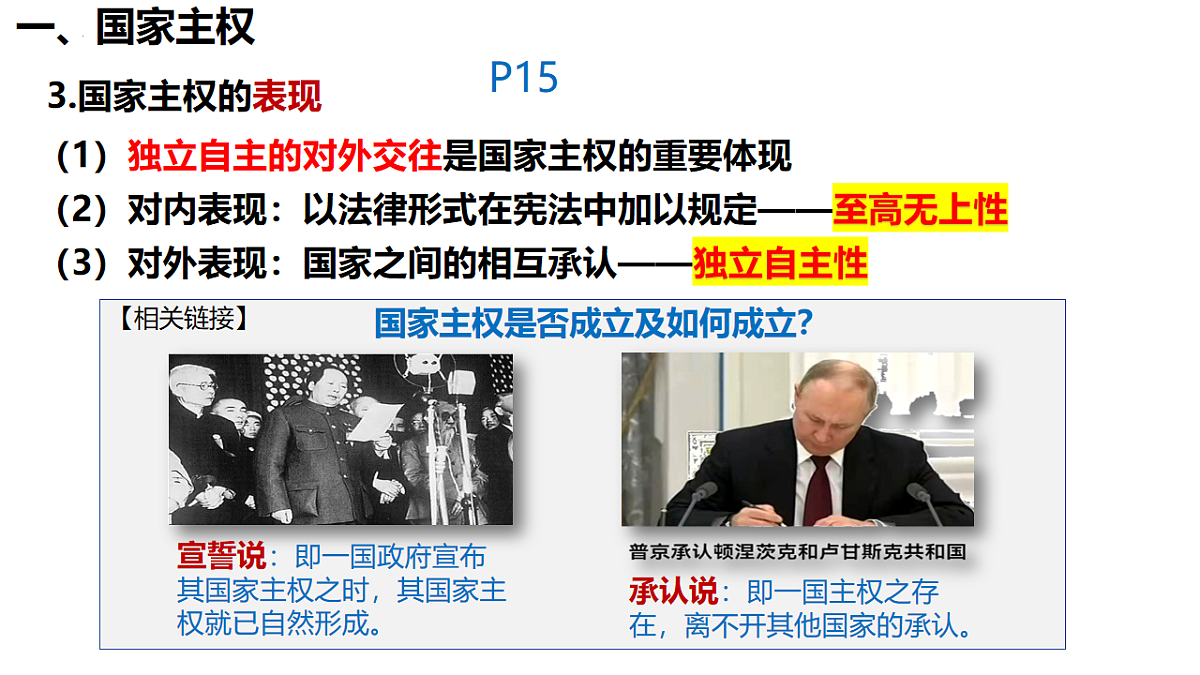 一、国家主权

3.国家主权的表现

P15

（1）独立自主的对外交往是国家主权的重要体现

（2）对内表现：以法律形式在宪法中加以规定——至高无上性

（3）对外表现：国家之间的相互承认——独立自主性

【相关链接】

国家主权是否成立及如何成立？

宣誓说：即一国政府宣布其国家主权之时，其国家主权就已自然形成。

普京承认顿涅茨克和卢甘斯克共和国

承认说：即一国主权之存在，离不开其他国家的承认。